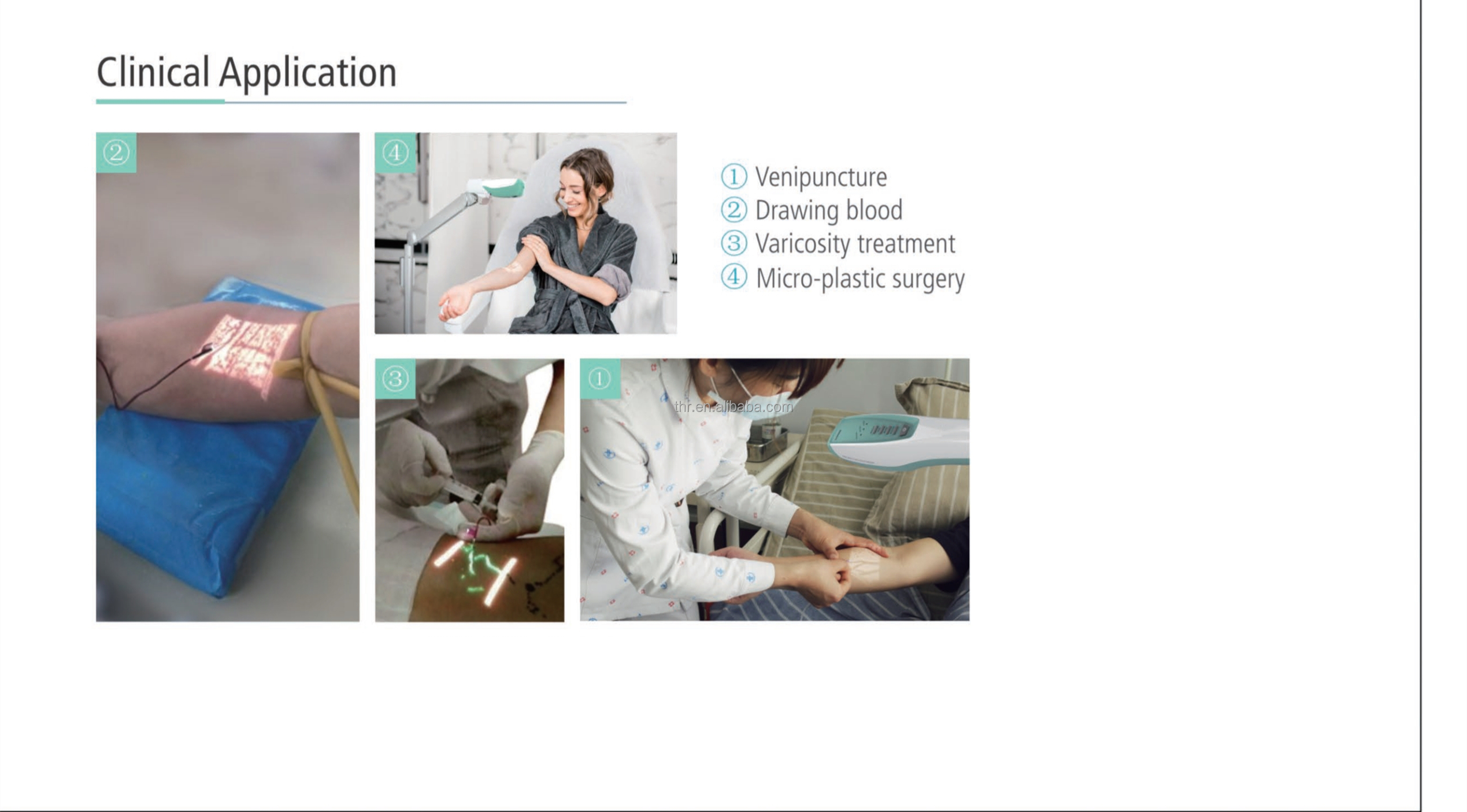 Clinical Application

②

④

① Venipuncture
② Drawing blood
③ Varicosity treatment
④ Micro-plastic surgery

③

①

thr.en.alibaba.com